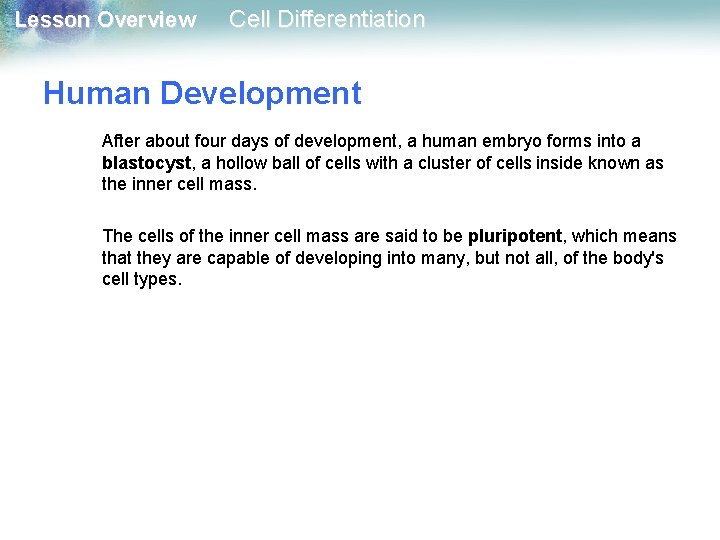 Lesson Overview Cell Differentiation

Human Development

After about four days of development, a human embryo forms into a blastocyst, a hollow ball of cells with a cluster of cells inside known as the inner cell mass.

The cells of the inner cell mass are said to be pluripotent, which means that they are capable of developing into many, but not all, of the body's cell types.